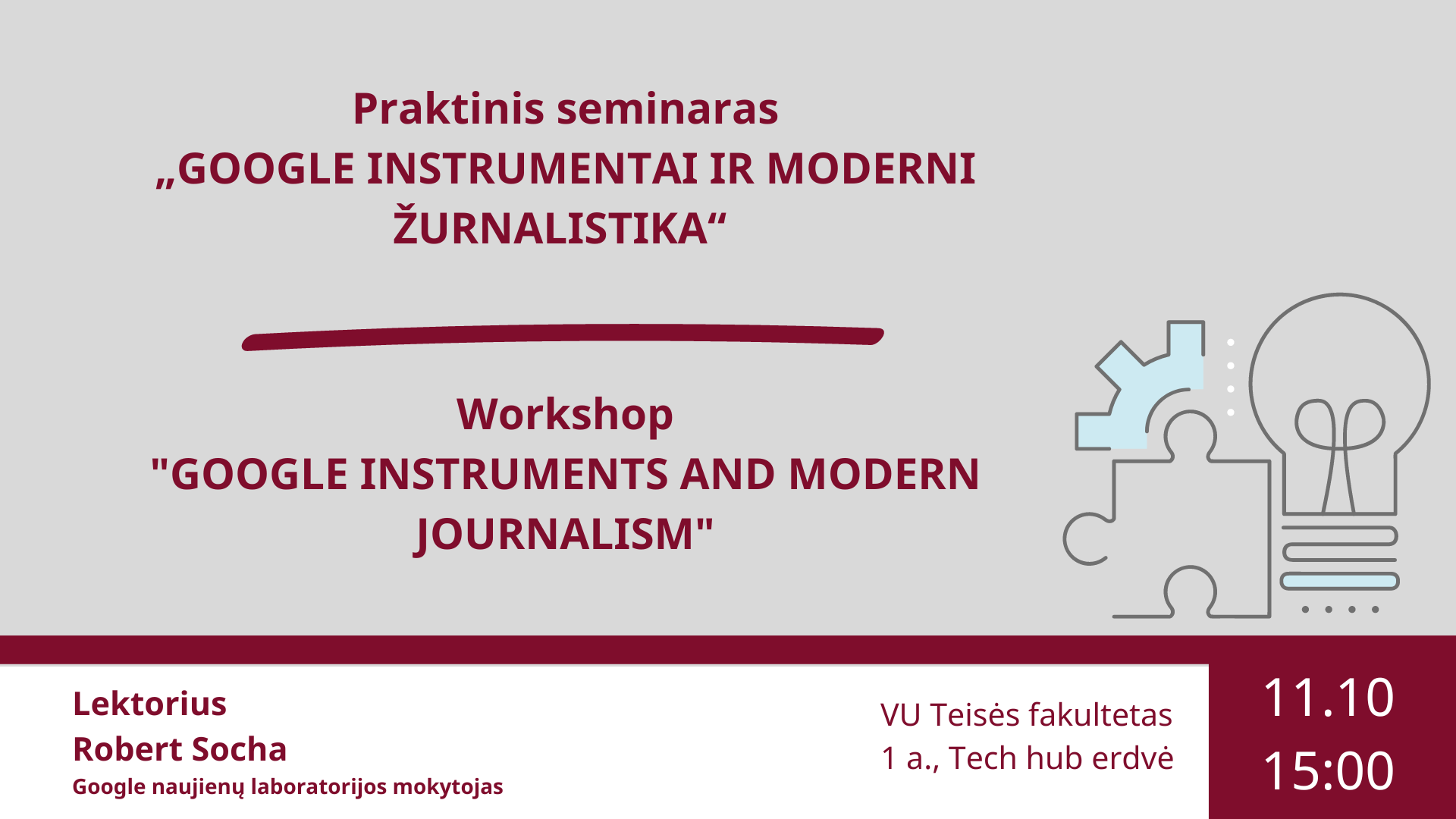 Praktinis seminaras
„GOOGLE INSTRUMENTAI IR MODERNI ŽURNALISTIKA“

Workshop
"GOOGLE INSTRUMENTS AND MODERN JOURNALISM"

Lektorius
Robert Socha
Google naujienų laboratorijos mokytojas

VU Teisės fakultetas
1 a., Tech hub erdvė

11.10
15:00